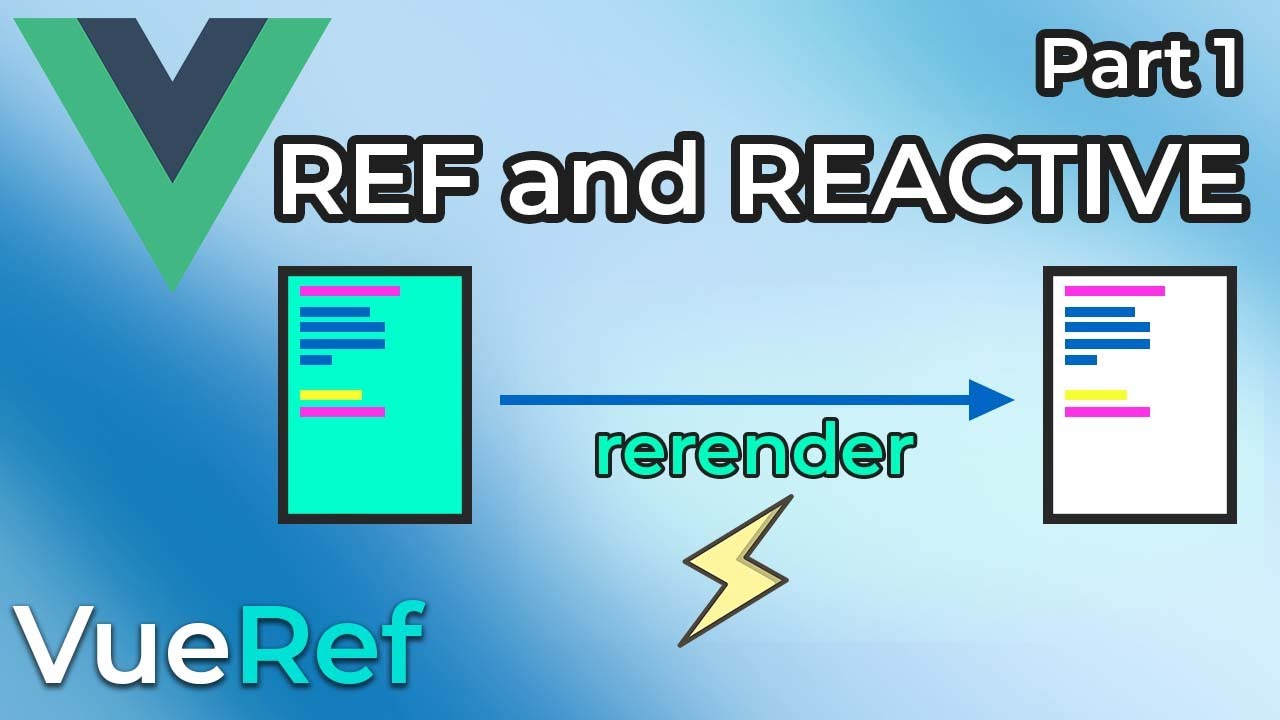 Part 1
REF and REACTIVE

rerender

VueRef